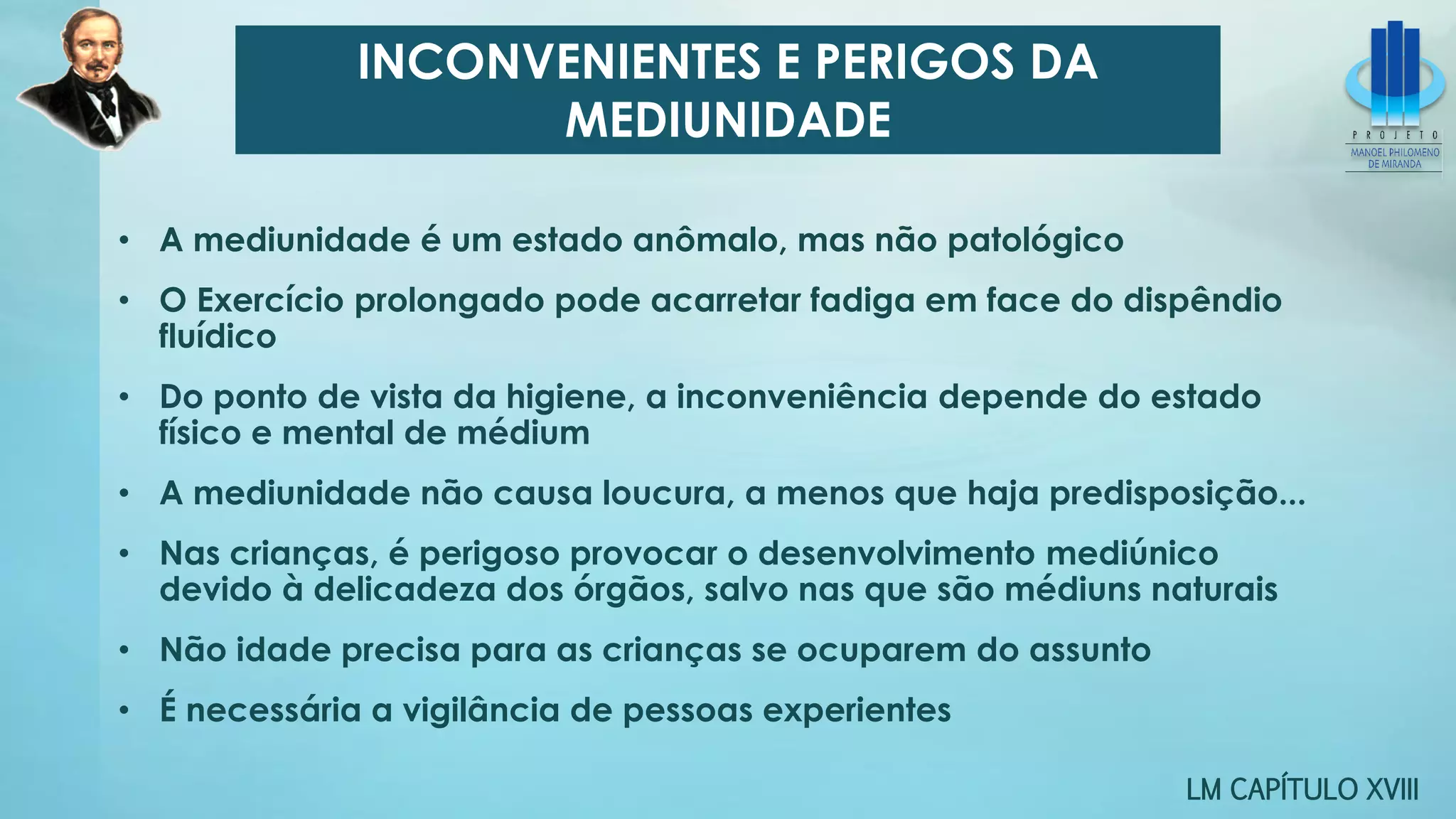 INCONVENIENTES E PERIGOS DA MEDIUNIDADE

PROJETO
MANOEL PHILOMENO DE MIRANDA

• A mediunidade é um estado anômalo, mas não patológico
• O Exercício prolongado pode acarretar fadiga em face do dispêndio fluídico
• Do ponto de vista da higiene, a inconveniência depende do estado físico e mental de médium
• A mediunidade não causa loucura, a menos que haja predisposição...
• Nas crianças, é perigoso provocar o desenvolvimento mediúnico devido à delicadeza dos órgãos, salvo nas que são médiuns naturais
• Não idade precisa para as crianças se ocuparem do assunto
• É necessária a vigilância de pessoas experientes

LM CAPÍTULO XVIII